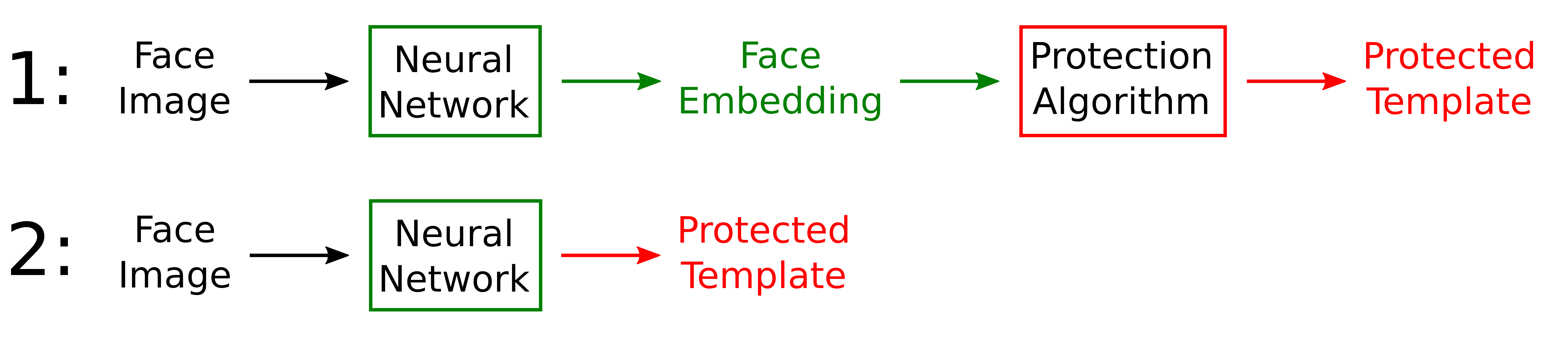 1: Face Image

Neural Network

Face Embedding

Protection Algorithm

Protected Template

2: Face Image

Neural Network

Protected Template